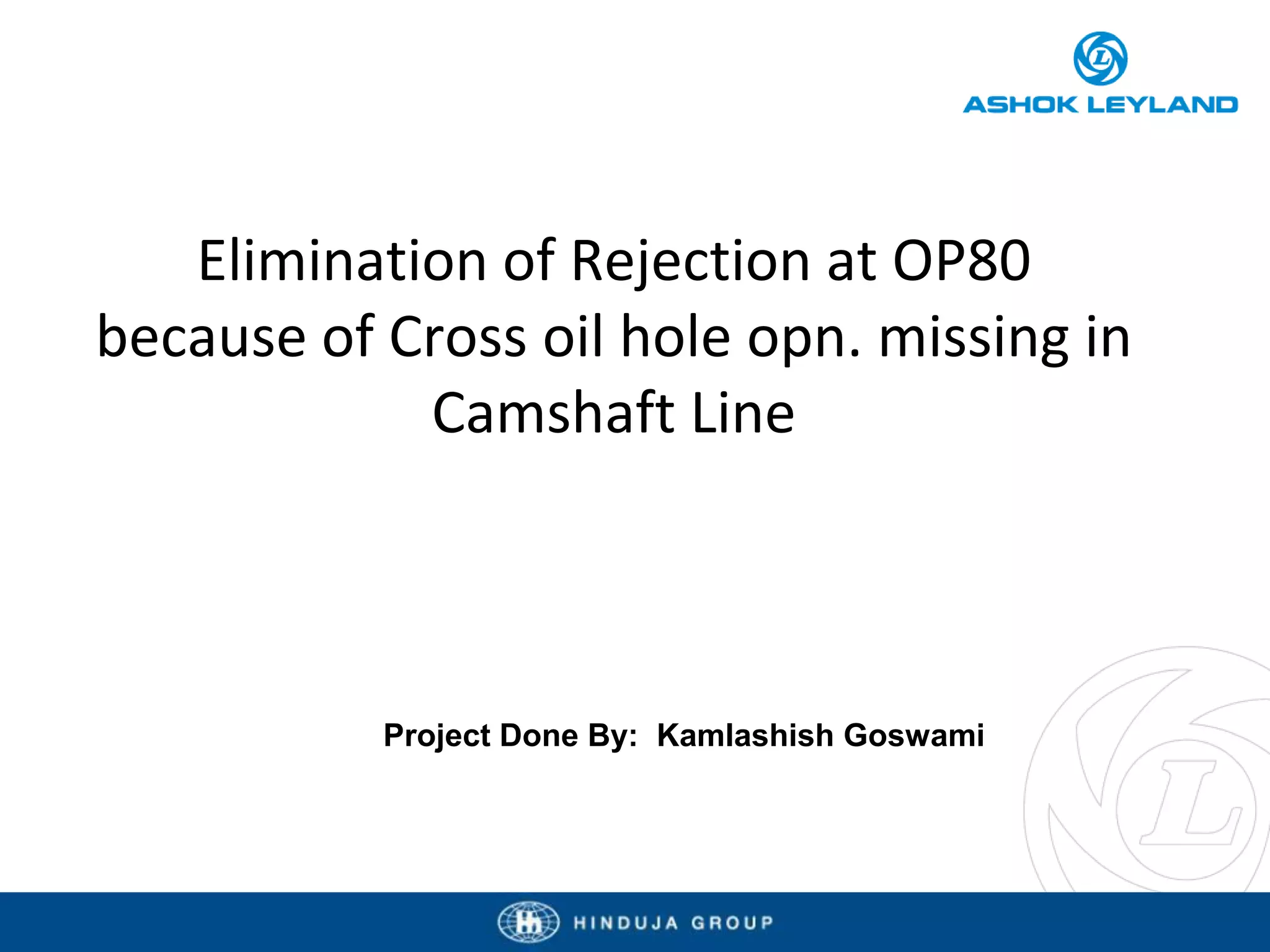 ASHOK LEYLAND

Elimination of Rejection at OP80 because of Cross oil hole opn. missing in Camshaft Line

Project Done By: Kamlashish Goswami

HINDUJA GROUP